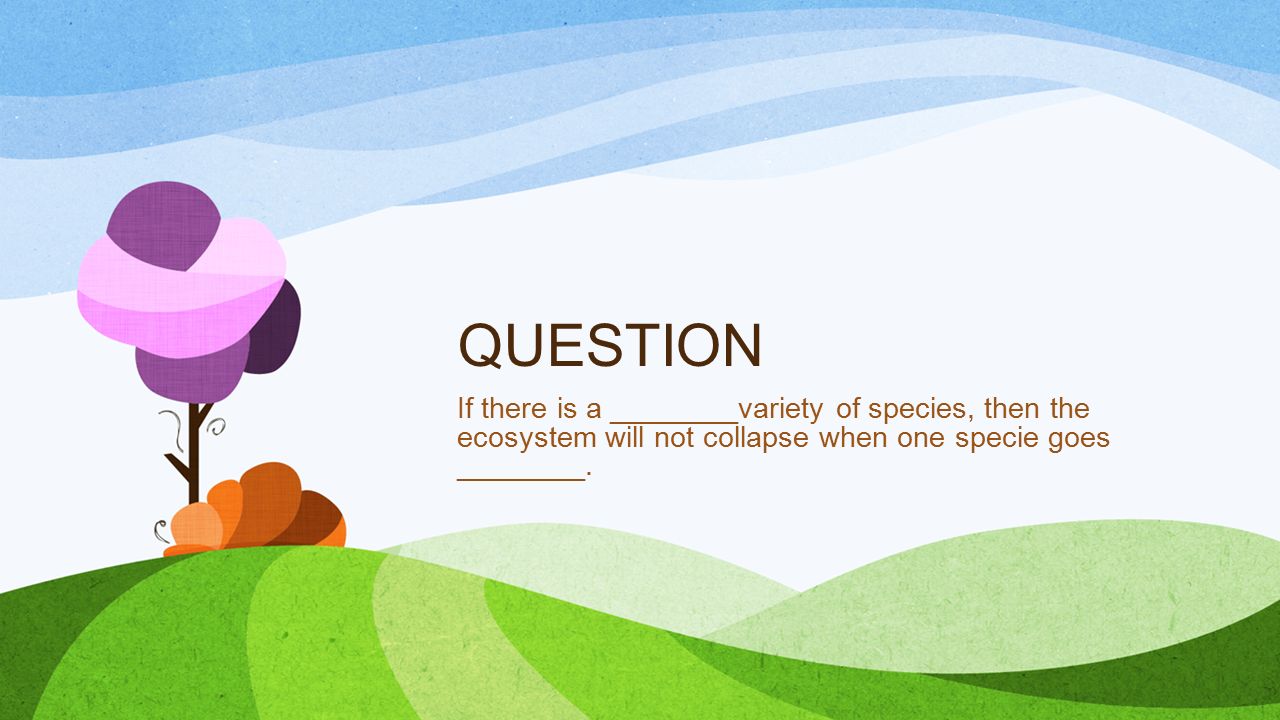 QUESTION

If there is a ________variety of species, then the ecosystem will not collapse when one specie goes ________.